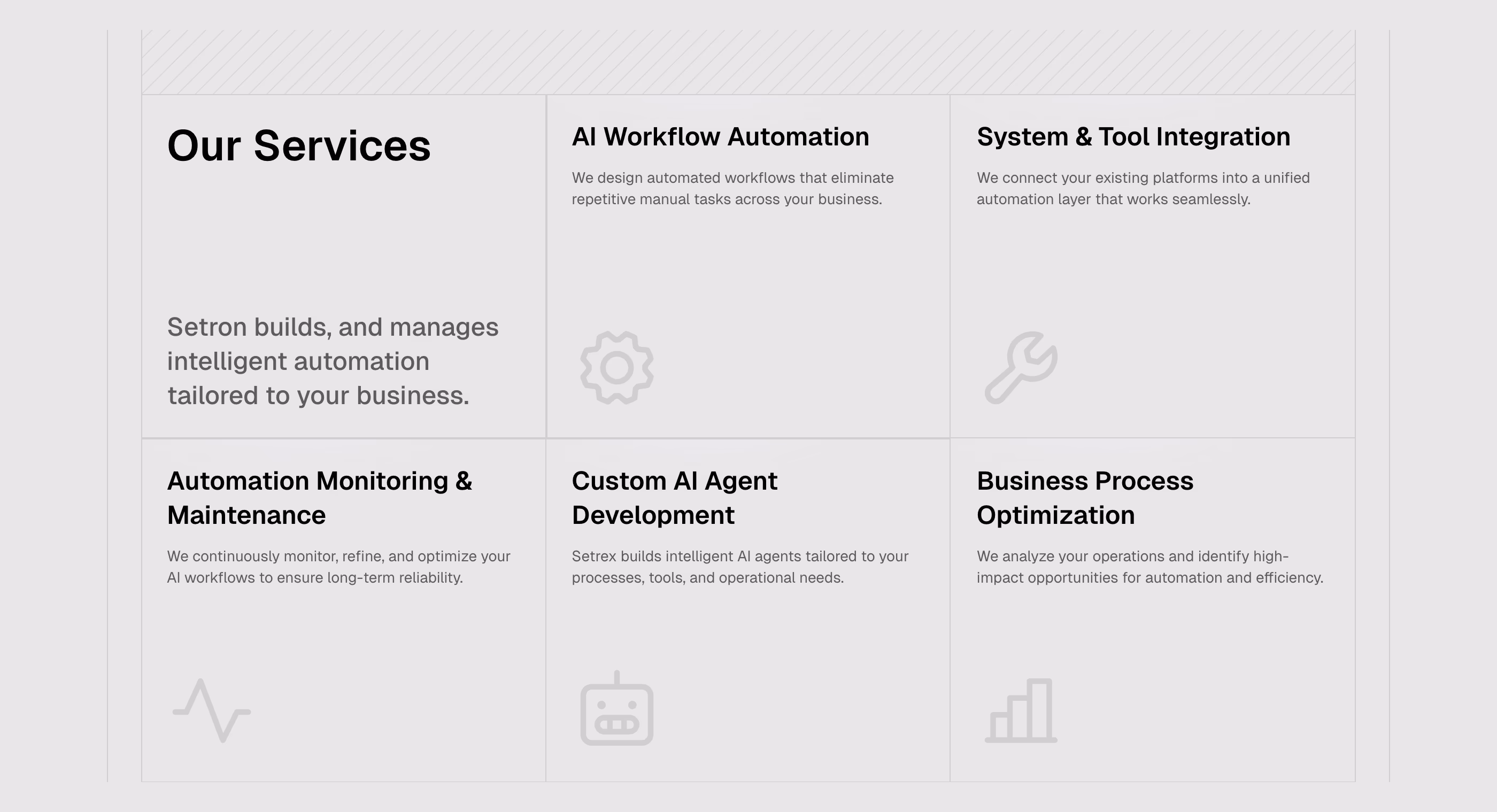 Our Services

Setron builds, and manages intelligent automation tailored to your business.

AI Workflow Automation

We design automated workflows that eliminate repetitive manual tasks across your business.

System & Tool Integration

We connect your existing platforms into a unified automation layer that works seamlessly.

Automation Monitoring & Maintenance

We continuously monitor, refine, and optimize your AI workflows to ensure long-term reliability.

Custom AI Agent Development

Setrex builds intelligent AI agents tailored to your processes, tools, and operational needs.

Business Process Optimization

We analyze your operations and identify high-impact opportunities for automation and efficiency.